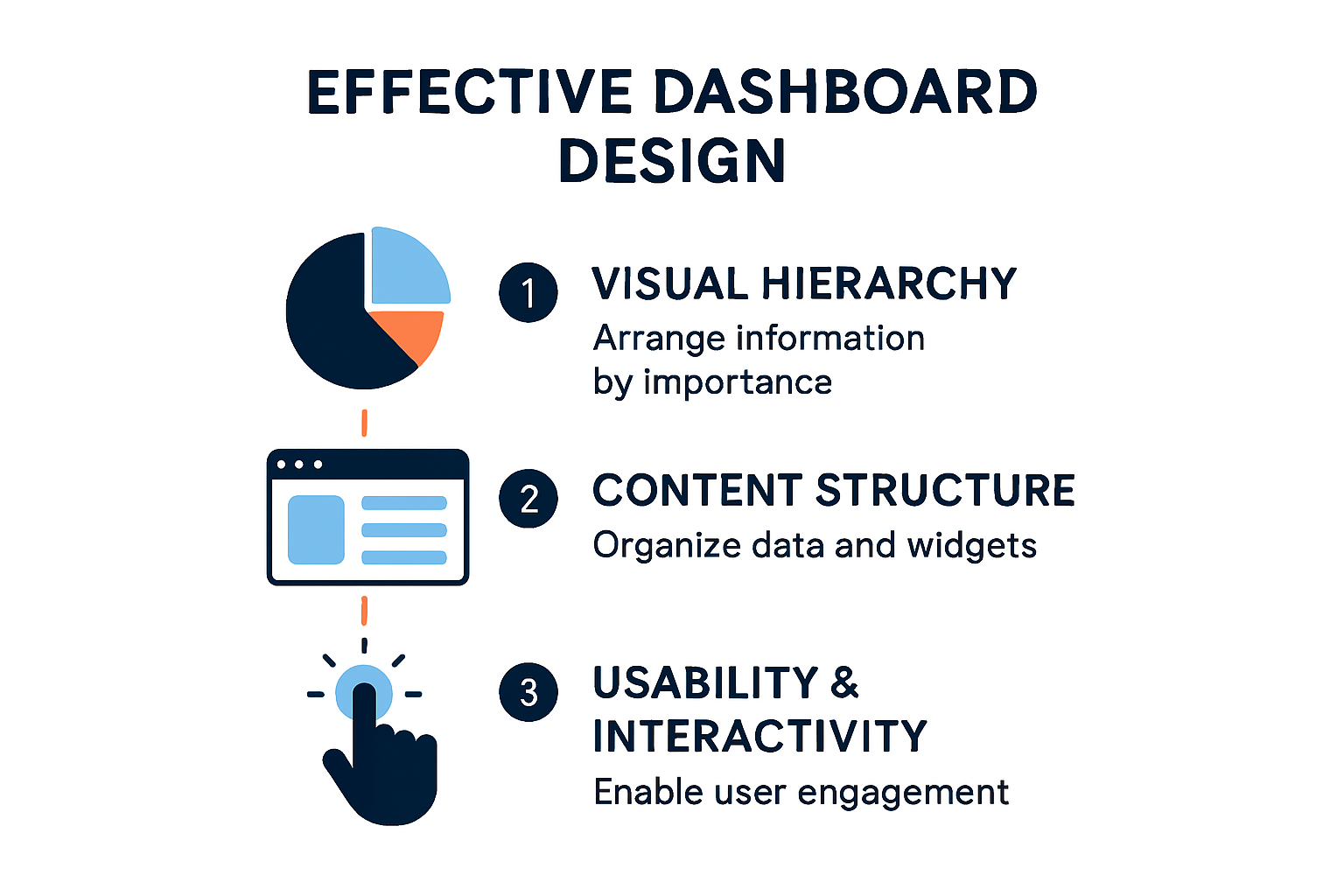 EFFECTIVE DASHBOARD DESIGN

1 VISUAL HIERARCHY
Arrange information by importance

2 CONTENT STRUCTURE
Organize data and widgets

3 USABILITY & INTERACTIVITY
Enable user engagement